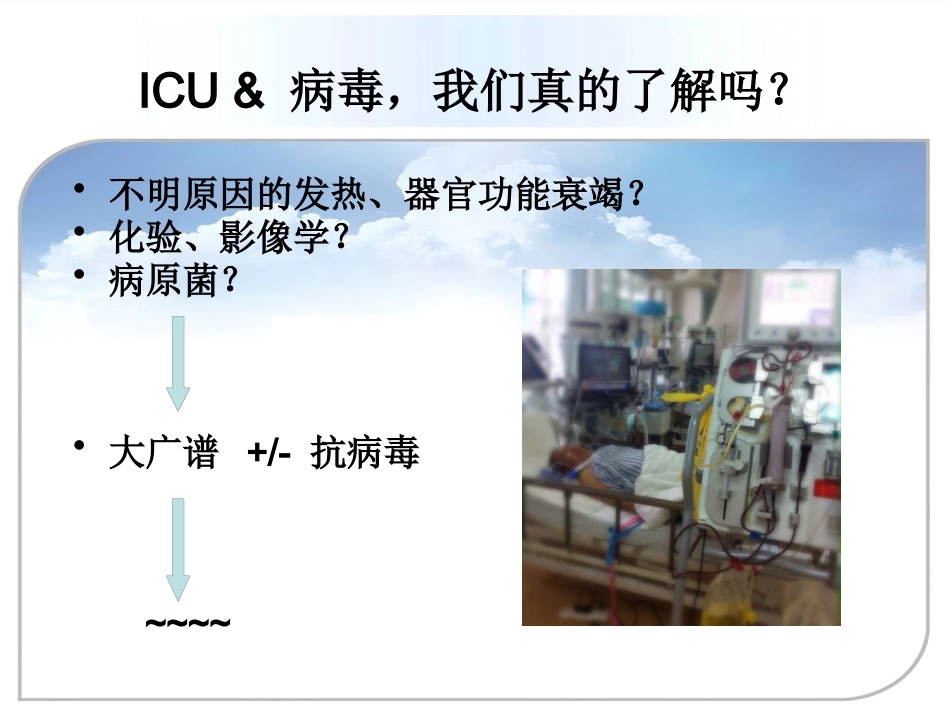 ICU & 病毒，我们真的了解吗？

• 不明原因的发热、器官功能衰竭？
• 化验、影像学？
• 病原菌？

• 大广谱 +/- 抗病毒

~~~~